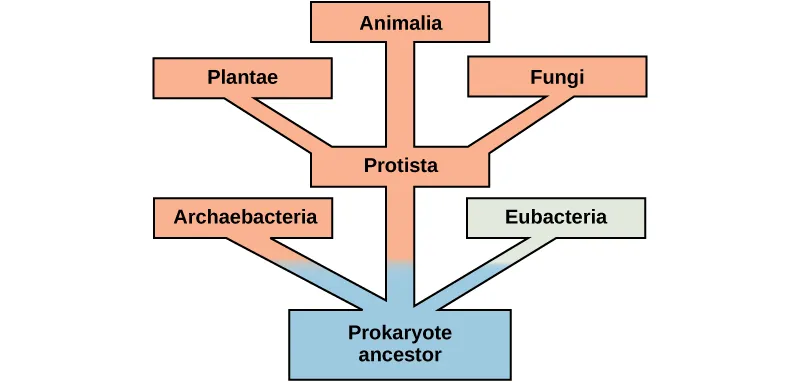 Animalia

Plantae

Fungi

Protista

Archaebacteria

Eubacteria

Prokaryote ancestor